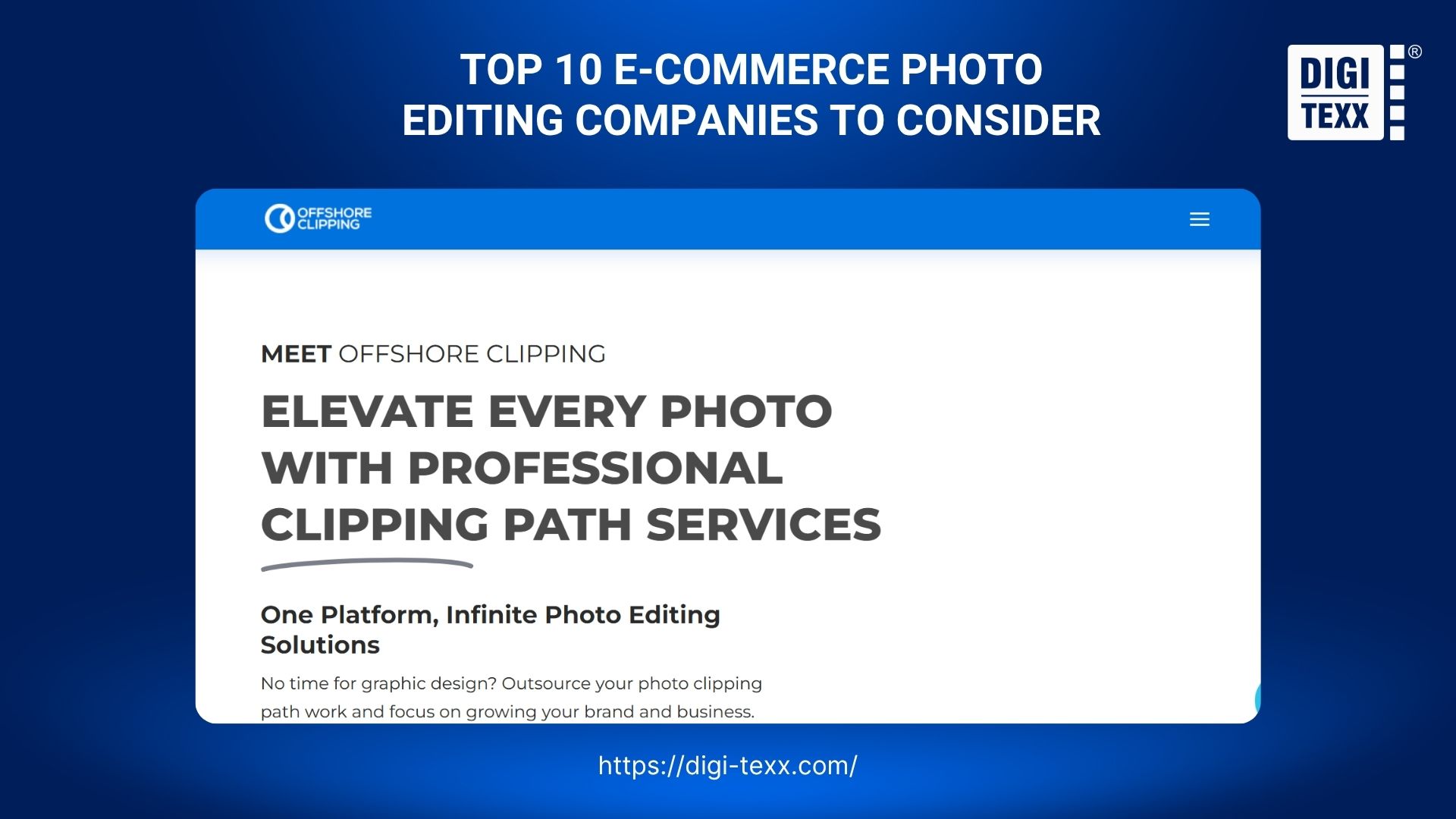 TOP 10 E-COMMERCE PHOTO EDITING COMPANIES TO CONSIDER

DIGI TEXX ®

OFFSHORE CLIPPING

MEET OFFSHORE CLIPPING

ELEVATE EVERY PHOTO WITH PROFESSIONAL CLIPPING PATH SERVICES

One Platform, Infinite Photo Editing Solutions

No time for graphic design? Outsource your photo clipping path work and focus on growing your brand and business.

https://digi-texx.com/